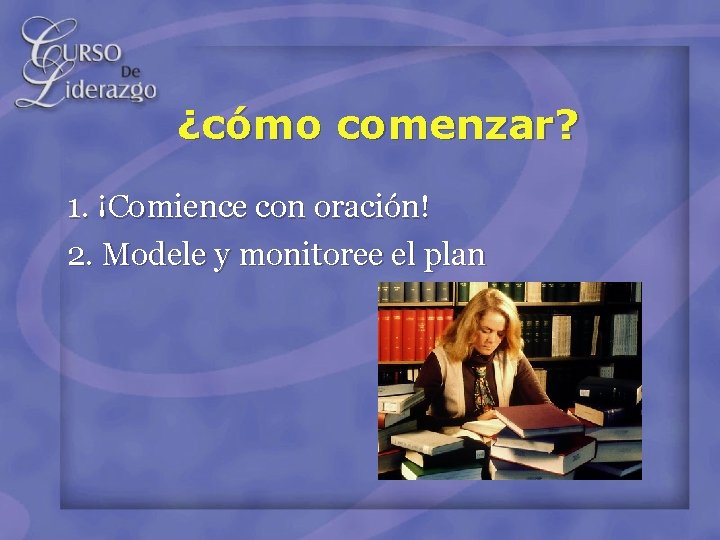 Curso De Liderazgo

¿cómo comenzar?

1. ¡Comience con oración!

2. Modele y monitoree el plan